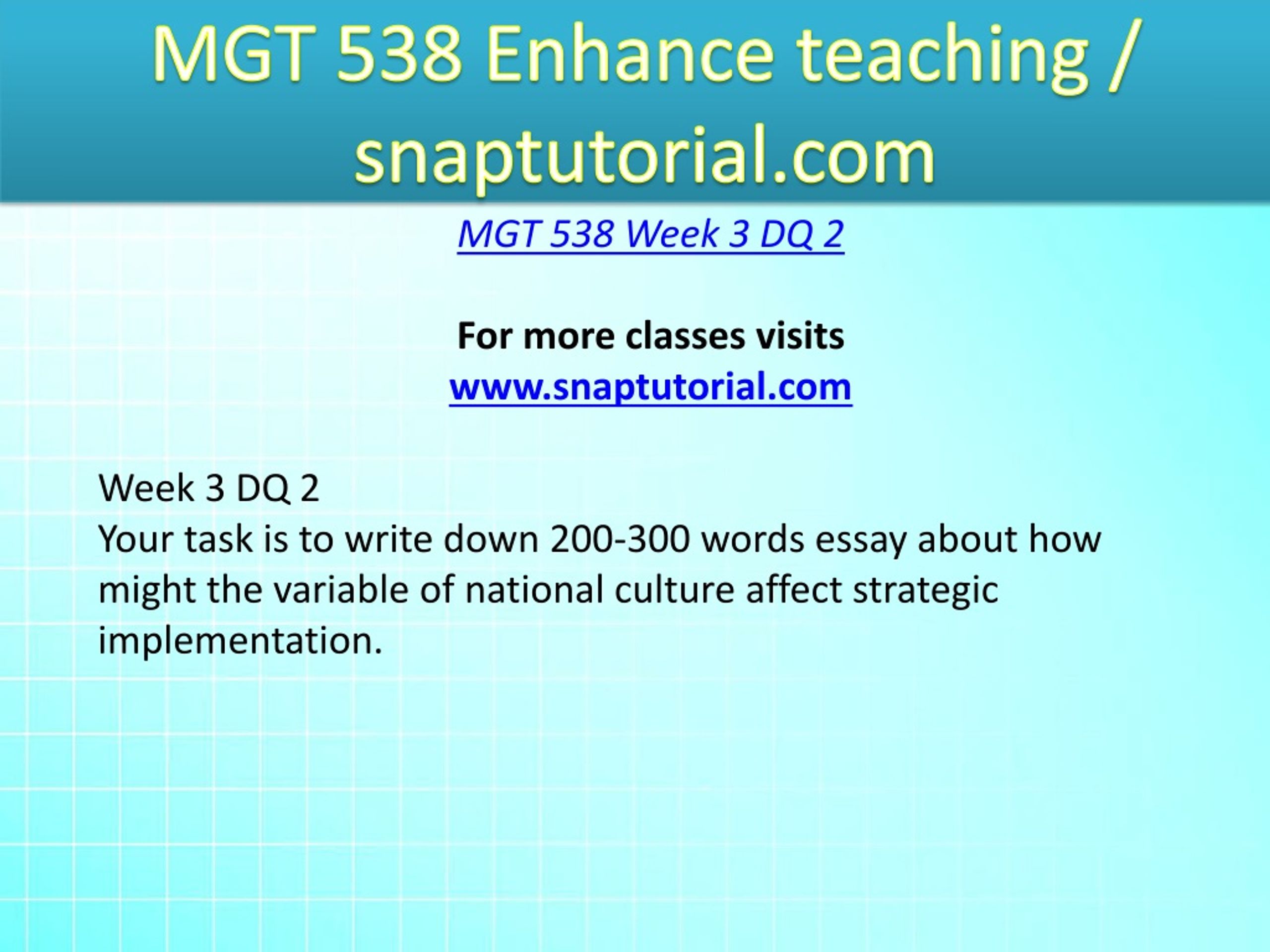 MGT 538 Enhance teaching / snaptutorial.com

MGT 538 Week 3 DQ 2

For more classes visits
www.snaptutorial.com

Week 3 DQ 2
Your task is to write down 200-300 words essay about how might the variable of national culture affect strategic implementation.